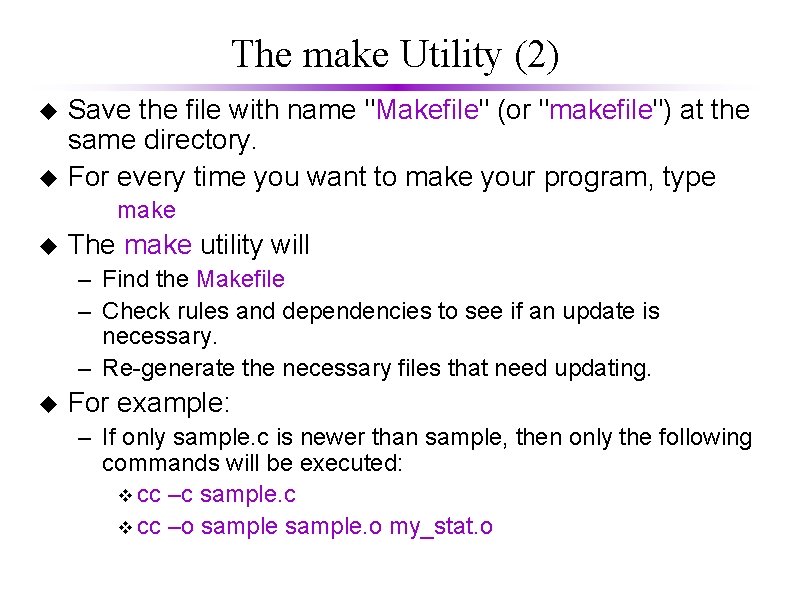 The make Utility (2)

◆ Save the file with name "Makefile" (or "makefile") at the same directory.

◆ For every time you want to make your program, type
make

◆ The make utility will
– Find the Makefile
– Check rules and dependencies to see if an update is necessary.
– Re-generate the necessary files that need updating.

◆ For example:
– If only sample.c is newer than sample, then only the following commands will be executed:
❖ cc –c sample.c
❖ cc –o sample sample.o my_stat.o